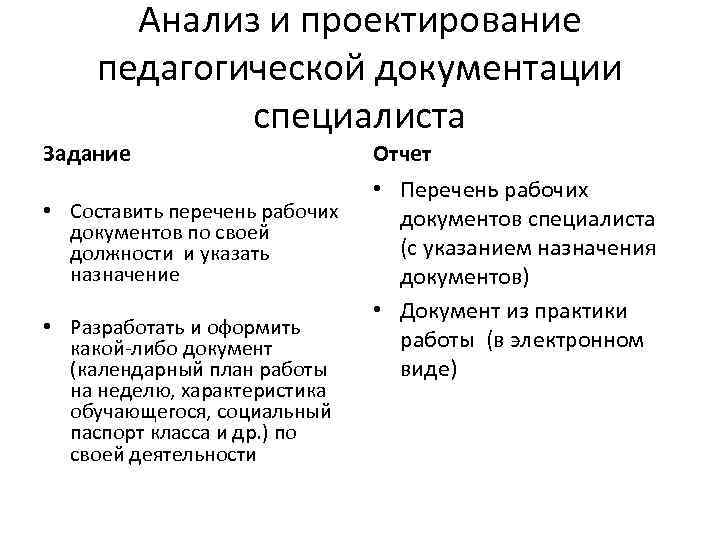 Анализ и проектирование педагогической документации специалиста

Задание

• Составить перечень рабочих документов по своей должности и указать назначение

• Разработать и оформить какой-либо документ (календарный план работы на неделю, характеристика обучающегося, социальный паспорт класса и др.) по своей деятельности

Отчет

• Перечень рабочих документов специалиста (с указанием назначения документов)

• Документ из практики работы (в электронном виде)